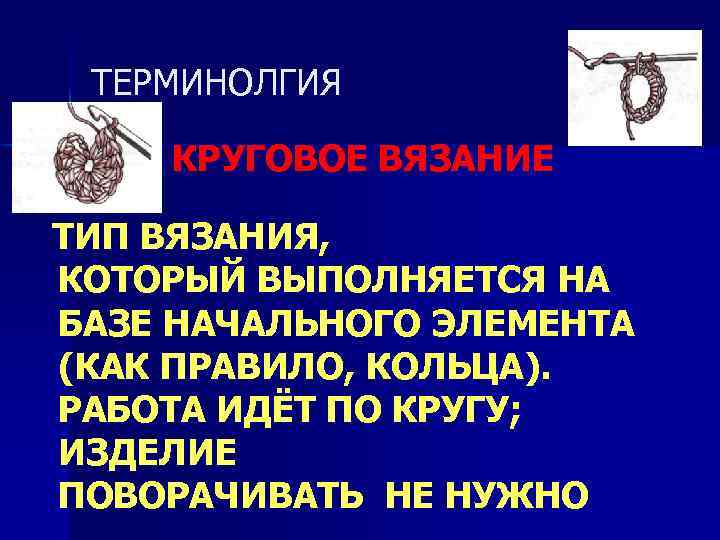 ТЕРМИНОЛГИЯ

КРУГОВОЕ ВЯЗАНИЕ

ТИП ВЯЗАНИЯ, КОТОРЫЙ ВЫПОЛНЯЕТСЯ НА БАЗЕ НАЧАЛЬНОГО ЭЛЕМЕНТА (КАК ПРАВИЛО, КОЛЬЦА). РАБОТА ИДЁТ ПО КРУГУ; ИЗДЕЛИЕ ПОВОРАЧИВАТЬ НЕ НУЖНО